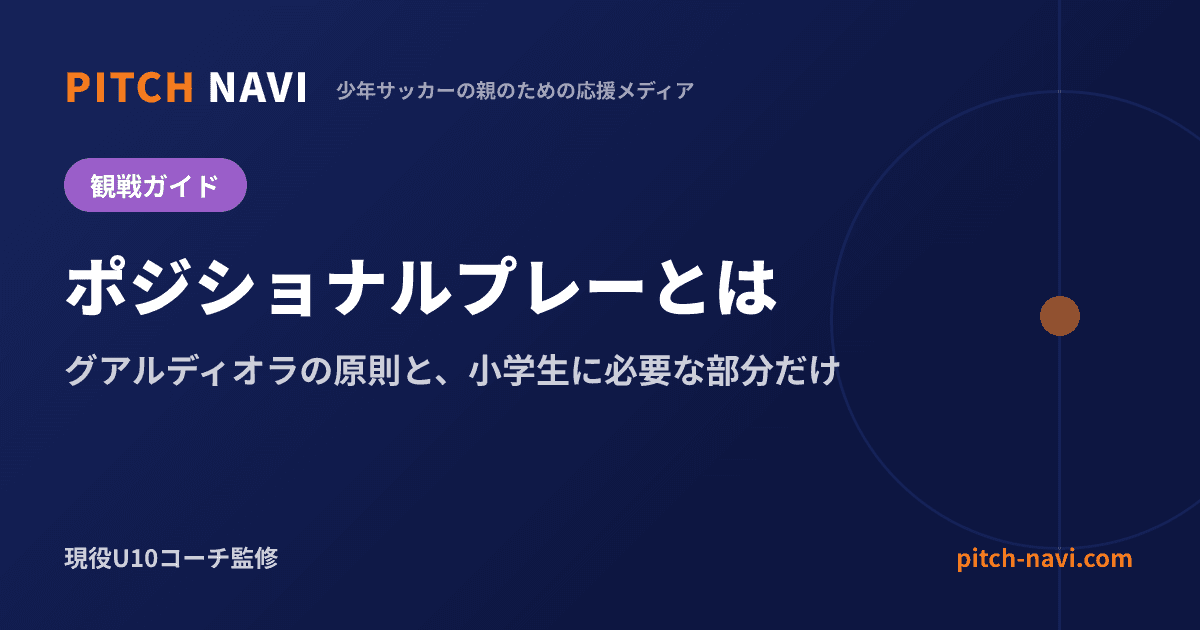 PITCH NAVI 少年サッカーの親のための応援メディア

観戦ガイド

ポジショナルプレーとは

グアルディオラの原則と、小学生に必要な部分だけ

現役U10コーチ監修

pitch-navi.com